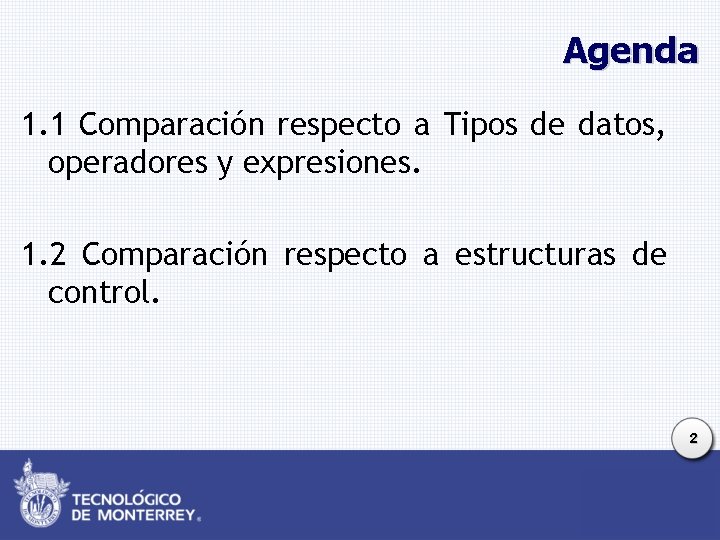 Agenda

1.1 Comparación respecto a Tipos de datos, operadores y expresiones.

1.2 Comparación respecto a estructuras de control.

2

TECNOLÓGICO
DE MONTERREY®